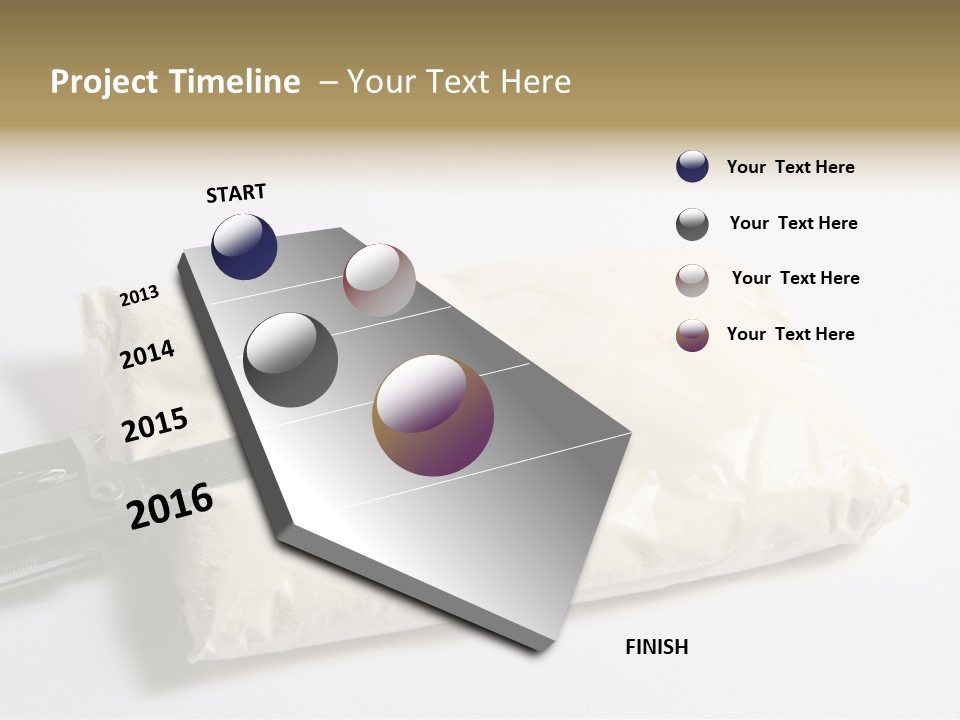 Project Timeline – Your Text Here

START

2013

2014

2015

2016

FINISH

Your Text Here

Your Text Here

Your Text Here

Your Text Here